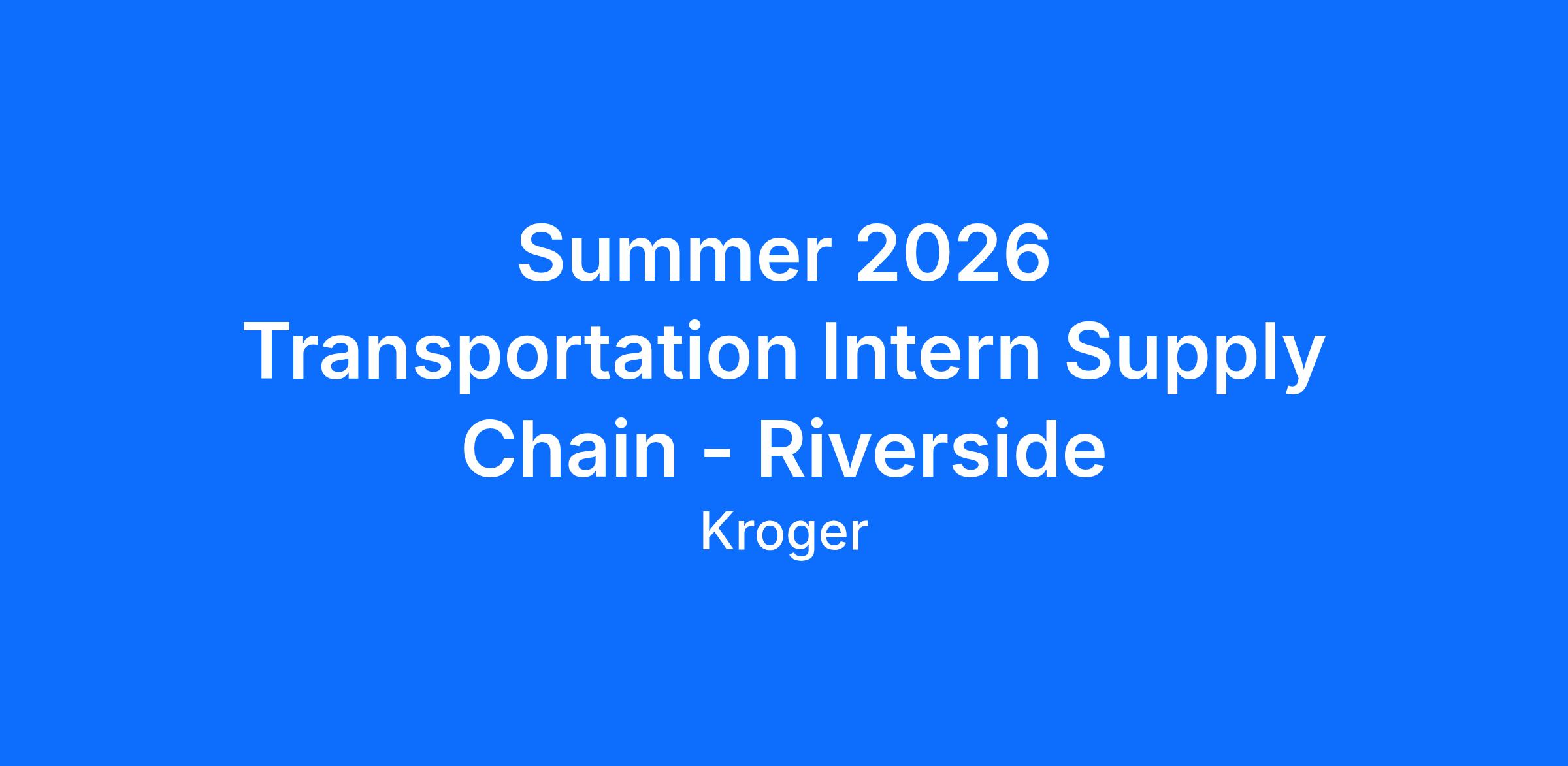 Summer 2026 Transportation Intern Supply Chain - Riverside

Kroger